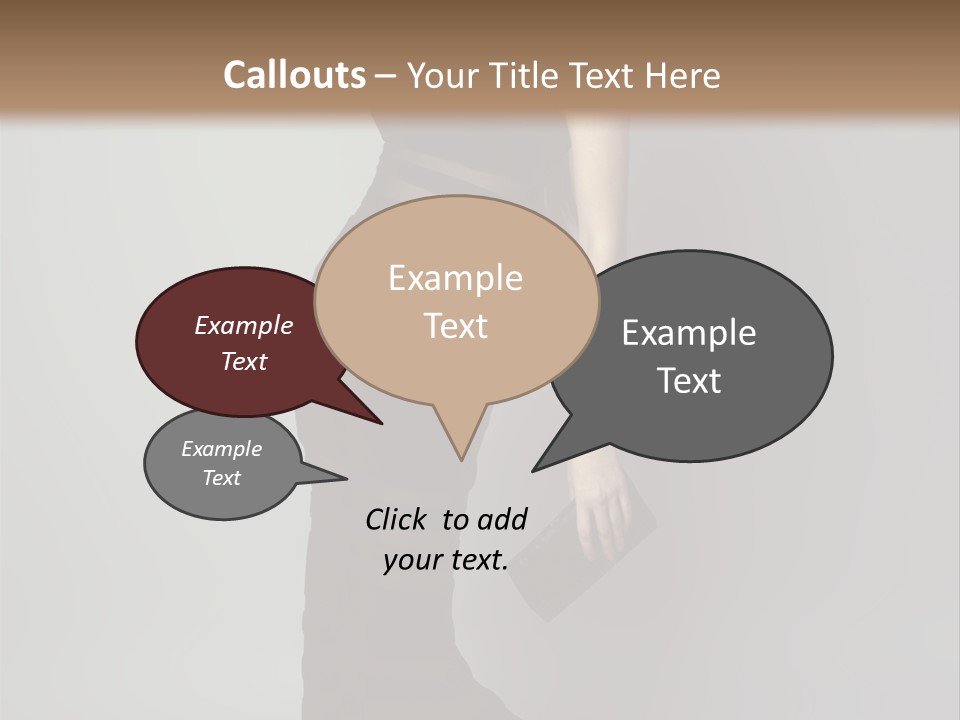 Callouts – Your Title Text Here

Example Text

Example Text

Example Text

Example Text

Click to add your text.